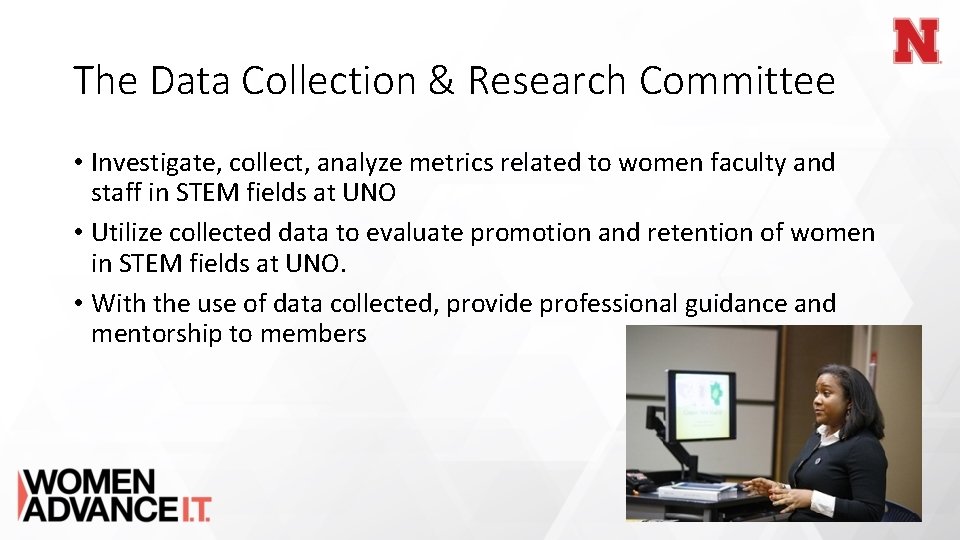 N

The Data Collection & Research Committee

• Investigate, collect, analyze metrics related to women faculty and staff in STEM fields at UNO

• Utilize collected data to evaluate promotion and retention of women in STEM fields at UNO.

• With the use of data collected, provide professional guidance and mentorship to members

WOMEN ADVANCE I.T.